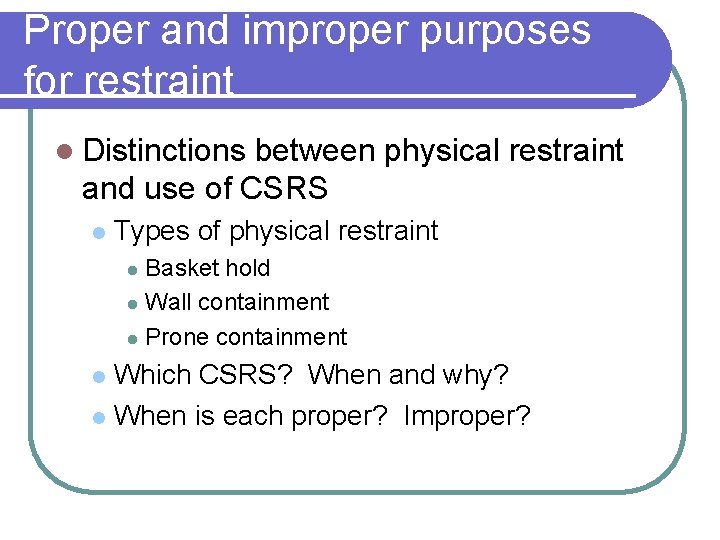 Proper and improper purposes for restraint

- Distinctions between physical restraint and use of CSRS
  - Types of physical restraint
    - Basket hold
    - Wall containment
    - Prone containment
  - Which CSRS? When and why?
  - When is each proper? Improper?